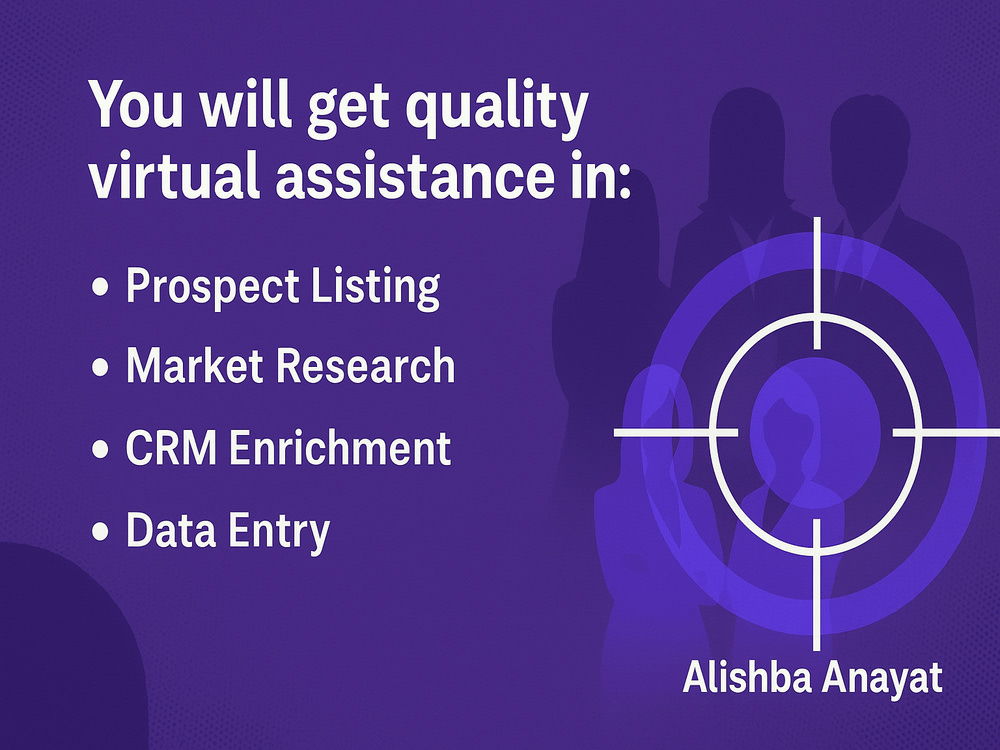 You will get quality virtual assistance in:

• Prospect Listing
• Market Research
• CRM Enrichment
• Data Entry

Alishba Anayat